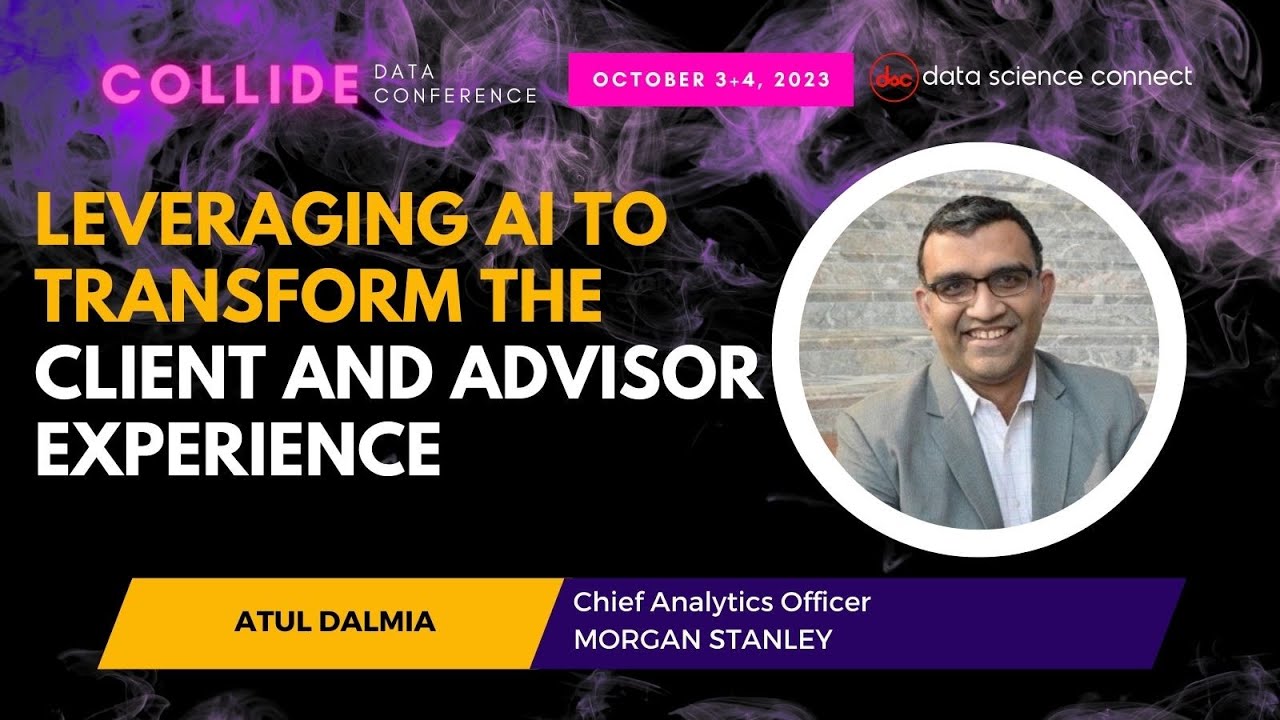 COLLIDE DATA CONFERENCE

OCTOBER 3+4, 2023

dsc data science connect

LEVERAGING AI TO TRANSFORM THE CLIENT AND ADVISOR EXPERIENCE

ATUL DALMIA

Chief Analytics Officer
MORGAN STANLEY